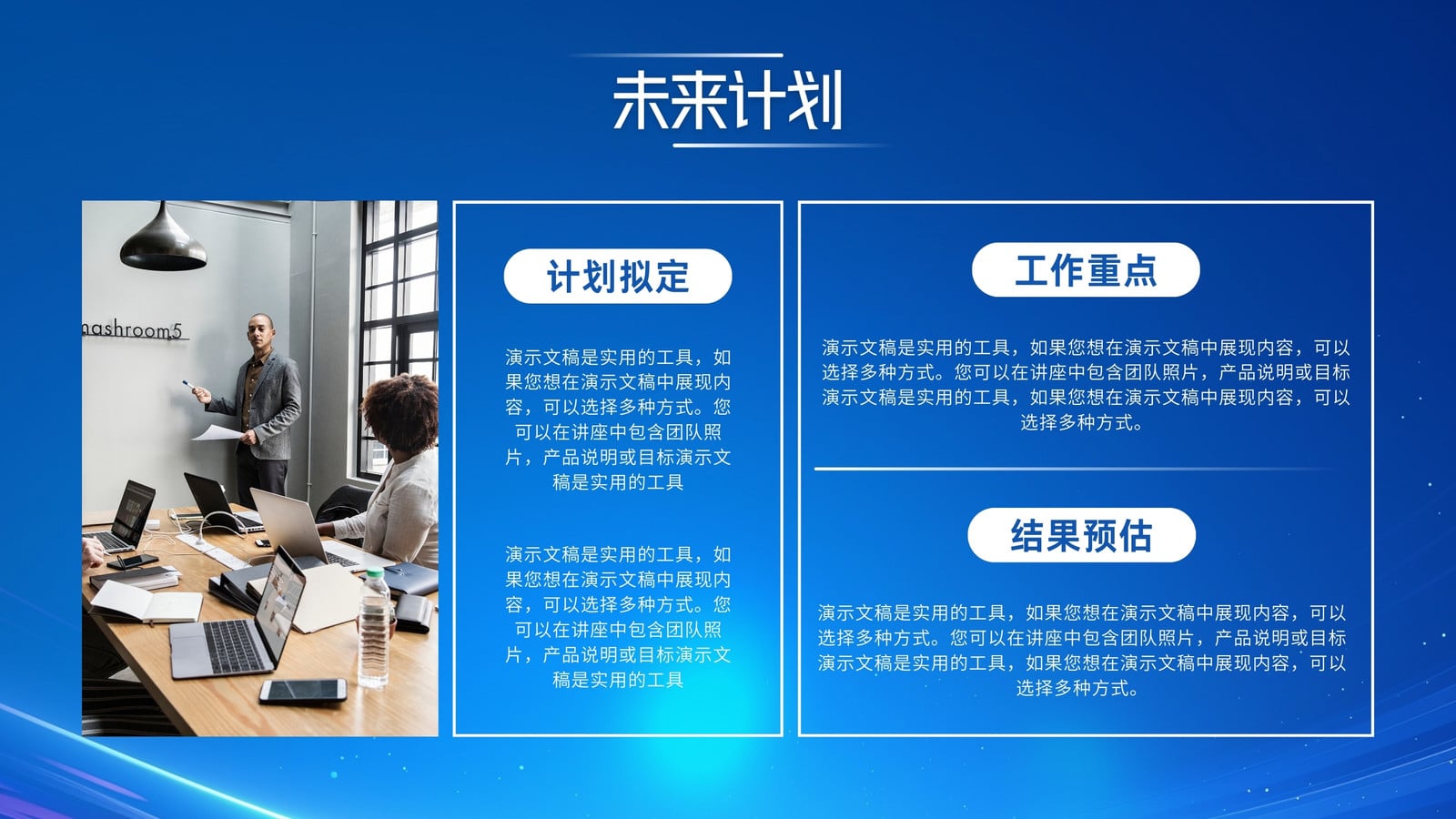 未来计划

mashroom5

计划拟定

演示文稿是实用的工具，如果您想在演示文稿中展现内容，可以选择多种方式。您可以在讲座中包含团队照片，产品说明或目标演示文稿是实用的工具

演示文稿是实用的工具，如果您想在演示文稿中展现内容，可以选择多种方式。您可以在讲座中包含团队照片，产品说明或目标演示文稿是实用的工具

工作重点

演示文稿是实用的工具，如果您想在演示文稿中展现内容，可以选择多种方式。您可以在讲座中包含团队照片，产品说明或目标演示文稿是实用的工具，如果您想在演示文稿中展现内容，可以选择多种方式。

结果预估

演示文稿是实用的工具，如果您想在演示文稿中展现内容，可以选择多种方式。您可以在讲座中包含团队照片，产品说明或目标演示文稿是实用的工具，如果您想在演示文稿中展现内容，可以选择多种方式。